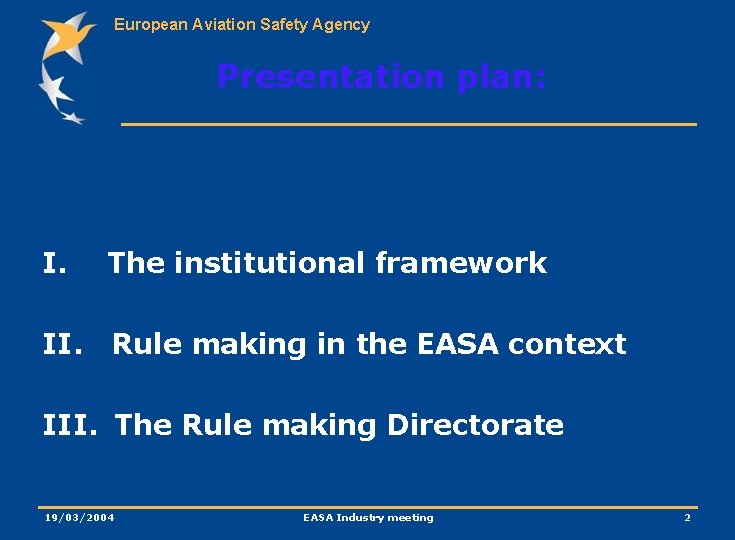 European Aviation Safety Agency

Presentation plan:

I. The institutional framework

II. Rule making in the EASA context

III. The Rule making Directorate

19/03/2004

EASA Industry meeting

2